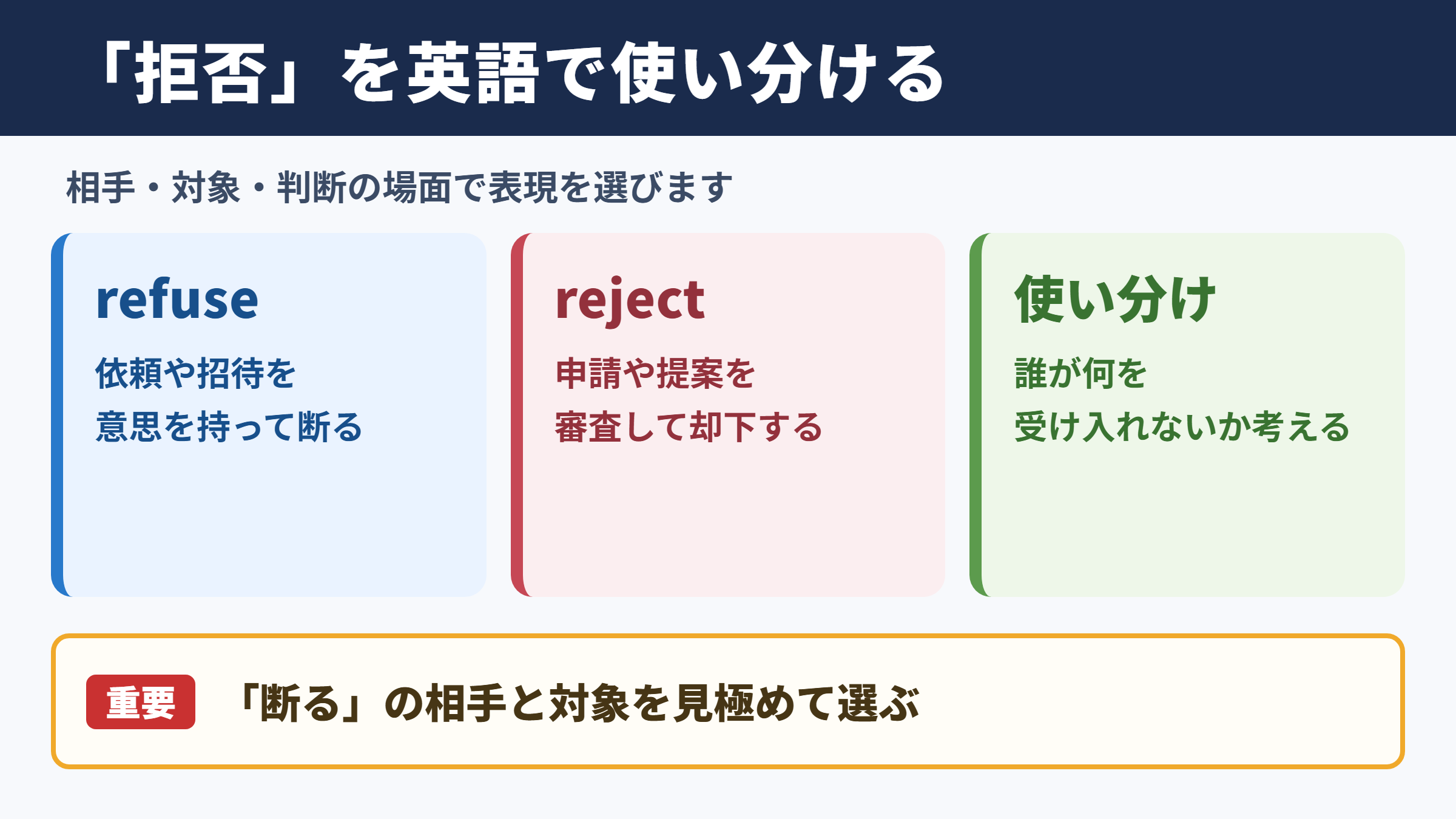 「拒否」を英語で使い分ける

相手・対象・判断の場面で表現を選びます

refuse

依頼や招待を
意思を持って断る

reject

申請や提案を
審査して却下する

使い分け

誰が何を
受け入れないか考える

重要　「断る」の相手と対象を見極めて選ぶ